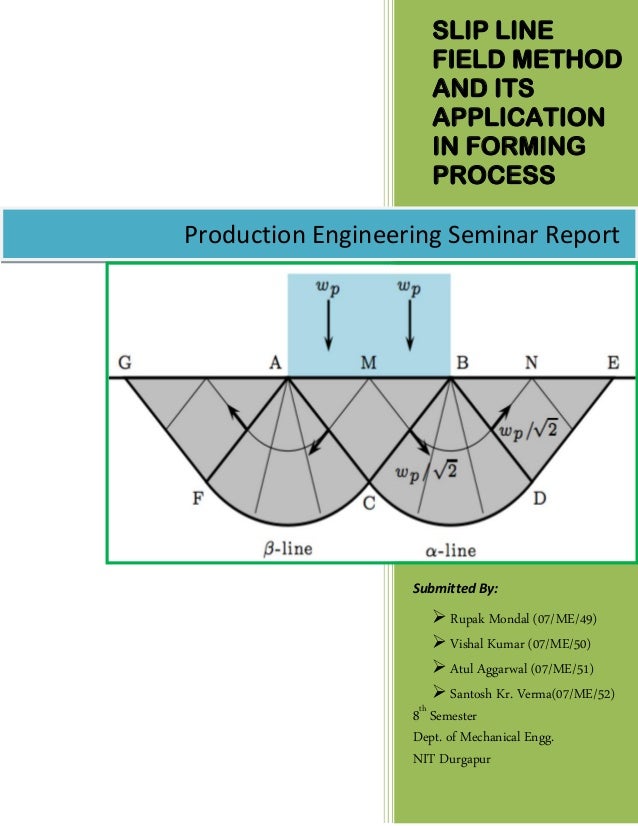 SLIP LINE FIELD METHOD AND ITS APPLICATION IN FORMING PROCESS

Production Engineering Seminar Report

$w_p$ $w_p$

G A M B N E

$w_p/\sqrt{2}$

$w_p/\sqrt{2}$

F C D

$\beta$-line $\alpha$-line

Submitted By:

➢ Rupak Mondal (07/ME/49)
➢ Vishal Kumar (07/ME/50)
➢ Atul Aggarwal (07/ME/51)
➢ Santosh Kr. Verma(07/ME/52)

$8^{th}$ Semester
Dept. of Mechanical Engg.
NIT Durgapur